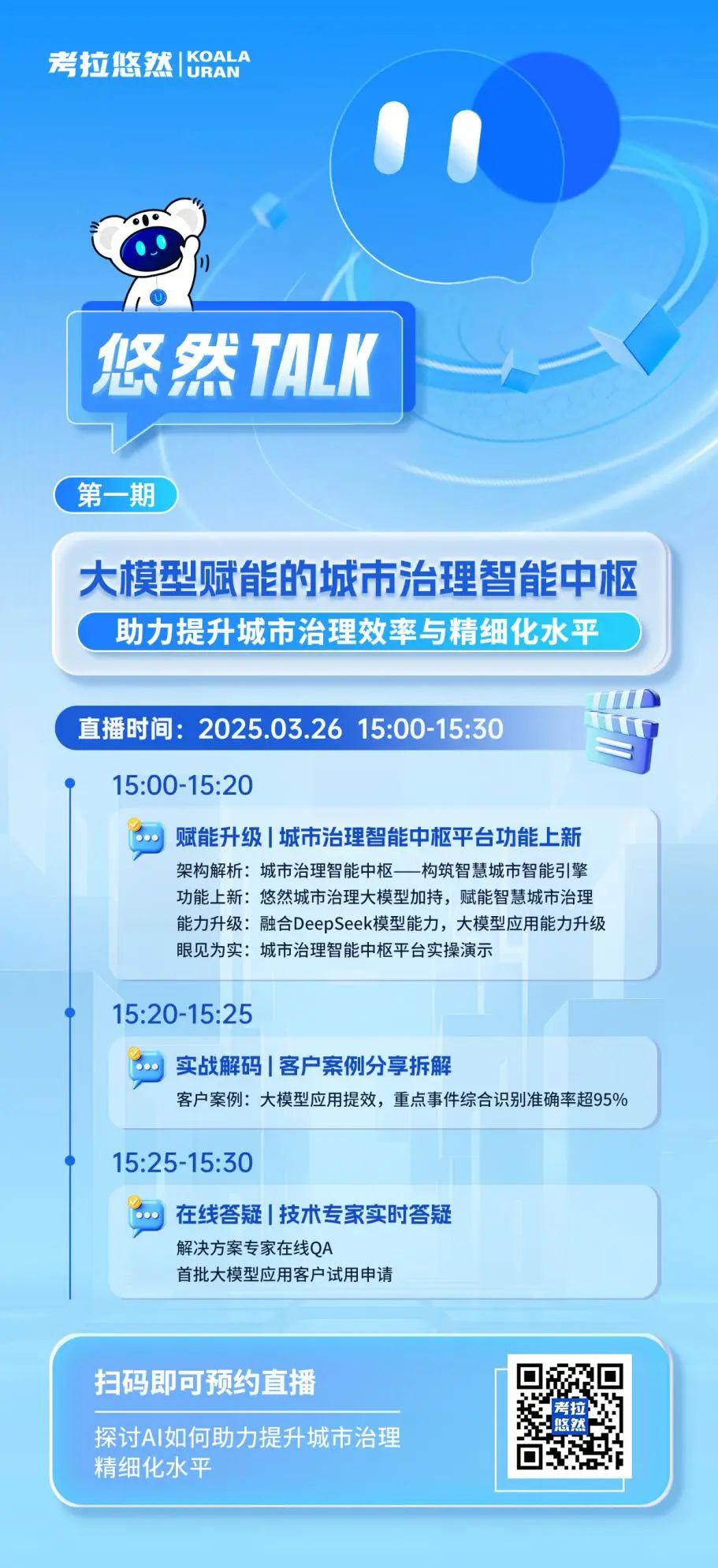 考拉悠然 | KOALA URAN

悠然TALK

第一期

大模型赋能的城市治理智能中枢

助力提升城市治理效率与精细化水平

直播时间：2025.03.26 15:00-15:30

15:00-15:20

赋能升级 | 城市治理智能中枢平台功能上新

架构解析：城市治理智能中枢——构筑智慧城市智能引擎
功能上新：悠然城市治理大模型加持，赋能智慧城市治理
能力升级：融合DeepSeek模型能力，大模型应用能力升级
眼见为实：城市治理智能中枢平台实操演示

15:20-15:25

实战解码 | 客户案例分享拆解

客户案例：大模型应用提效，重点事件综合识别准确率超95%

15:25-15:30

在线答疑 | 技术专家实时答疑

解决方案专家在线QA
首批大模型应用客户试用申请

扫码即可预约直播

探讨AI如何助力提升城市治理精细化水平

考拉悠然